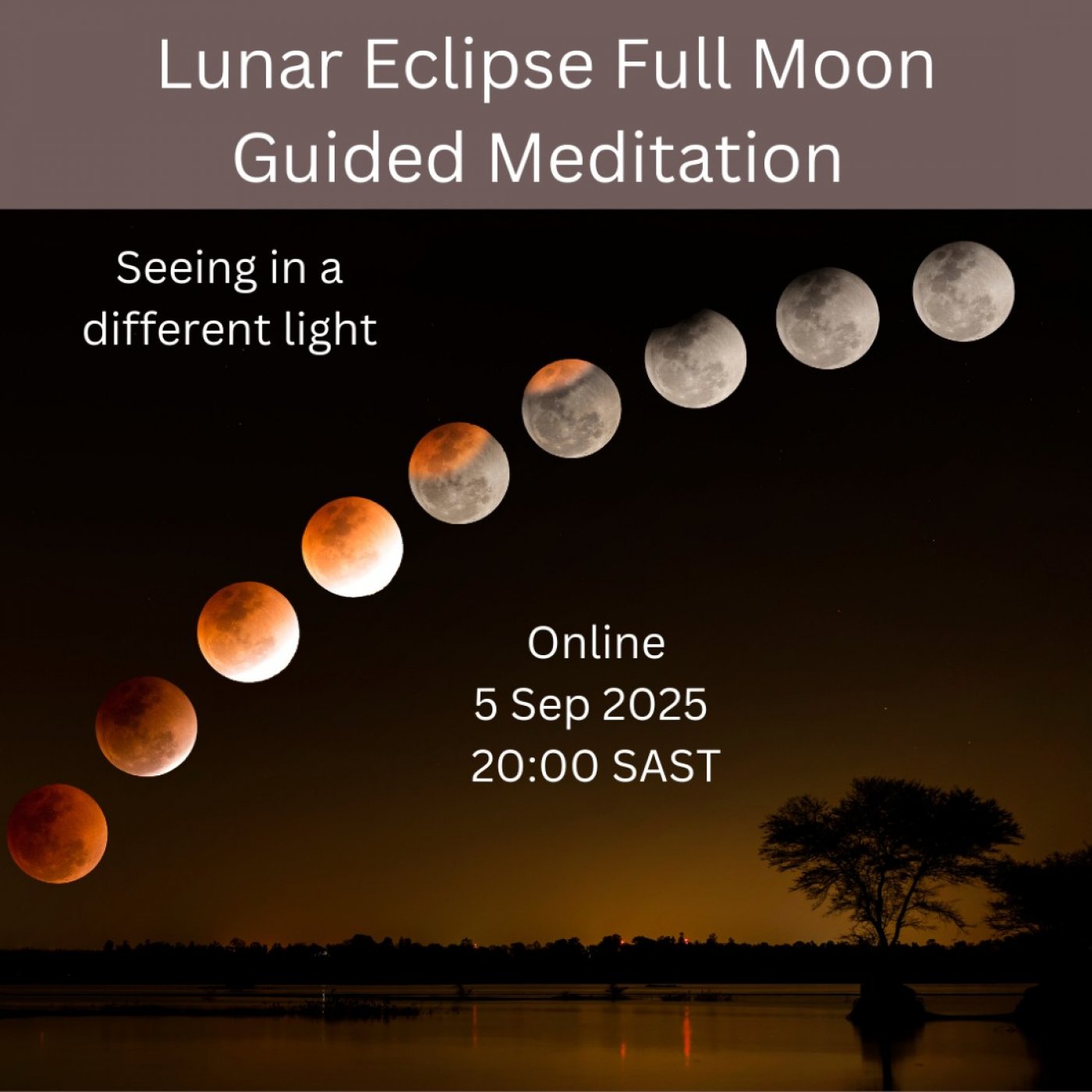 Lunar Eclipse Full Moon
Guided Meditation

Seeing in a different light

Online
5 Sep 2025
20:00 SAST